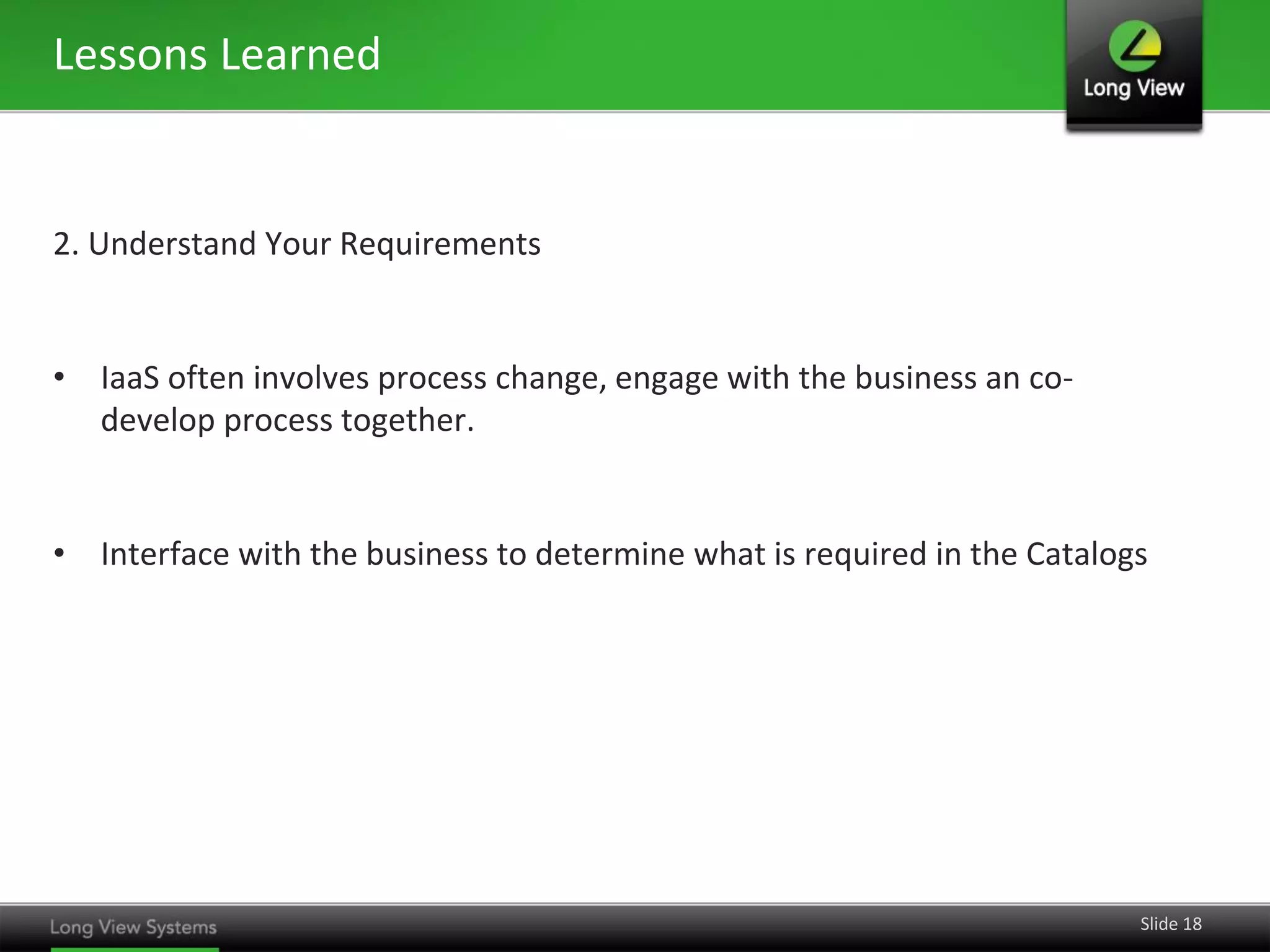 Lessons Learned

Long View

2. Understand Your Requirements

• IaaS often involves process change, engage with the business an co-develop process together.

• Interface with the business to determine what is required in the Catalogs

Long View Systems

Slide 18